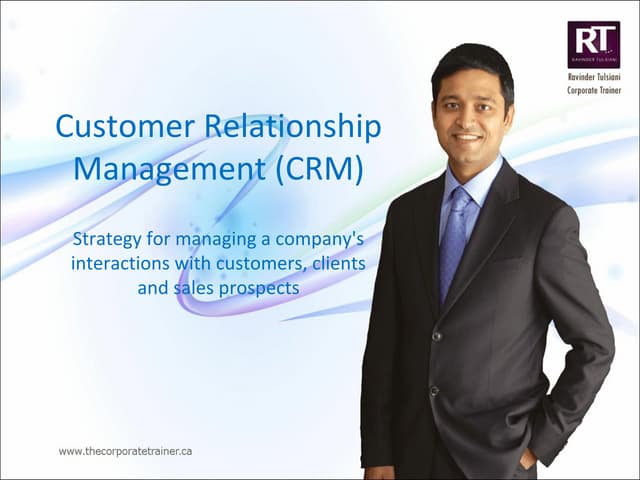 RT
RAVINDER TULSIANI

Ravinder Tulsiani
Corporate Trainer

Customer Relationship Management (CRM)

Strategy for managing a company's interactions with customers, clients and sales prospects

www.thecorporatetrainer.ca